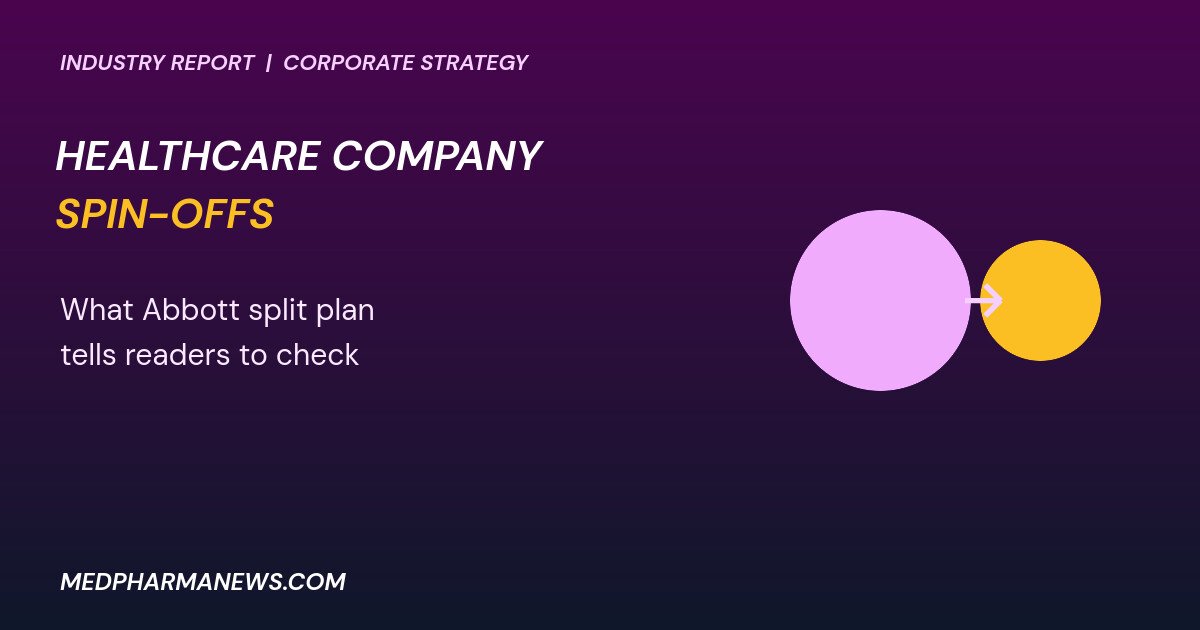 INDUSTRY REPORT | CORPORATE STRATEGY

HEALTHCARE COMPANY
SPIN-OFFS

What Abbott split plan tells readers to check

MEDPHARMANEWS.COM